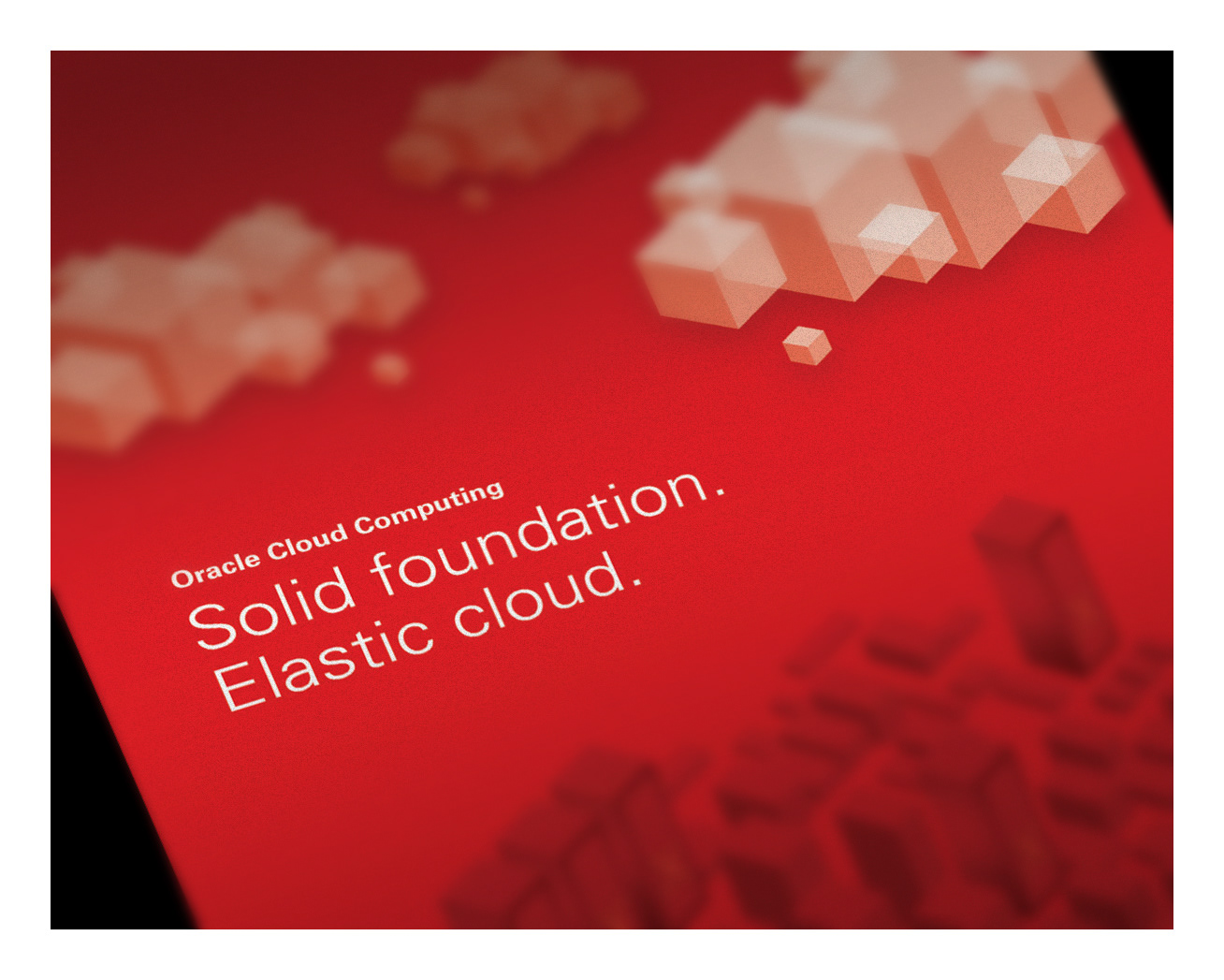 Oracle Cloud Computing

Solid foundation.
Elastic cloud.